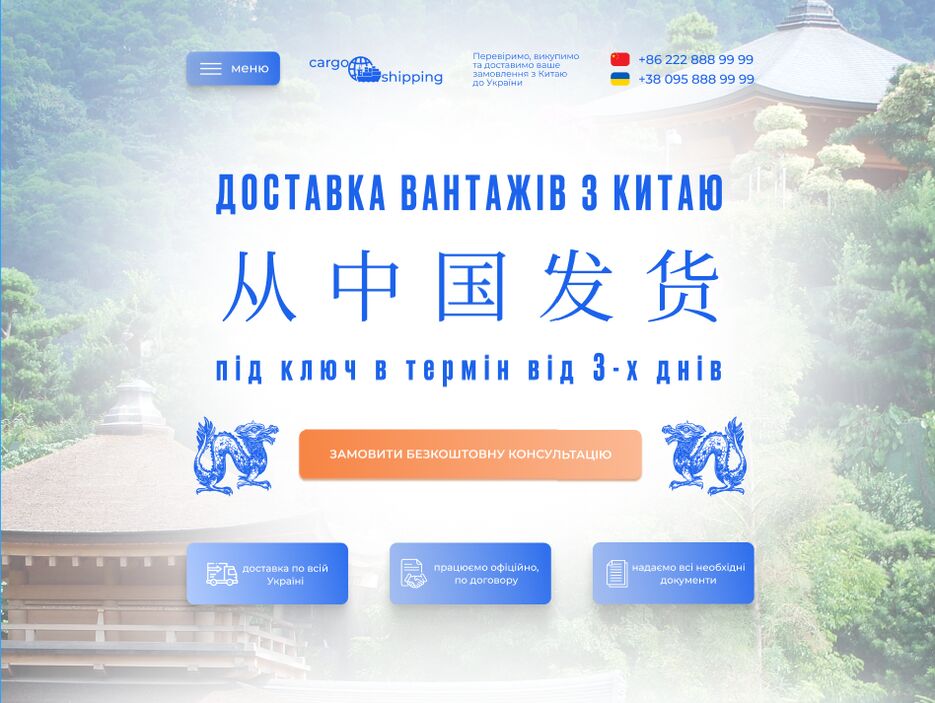 меню

cargo shipping

Перевіримо, викупимо та доставимо ваше замовлення з Китаю до України

+86 222 888 99 99
+38 095 888 99 99

ДОСТАВКА ВАНТАЖІВ З КИТАЮ

从中国发货

під ключ в термін від 3-х днів

ЗАМОВИТИ БЕЗКОШТОВНУ КОНСУЛЬТАЦІЮ

доставка по всій Україні

працюємо офіційно, по договору

надаємо всі необхідні документи